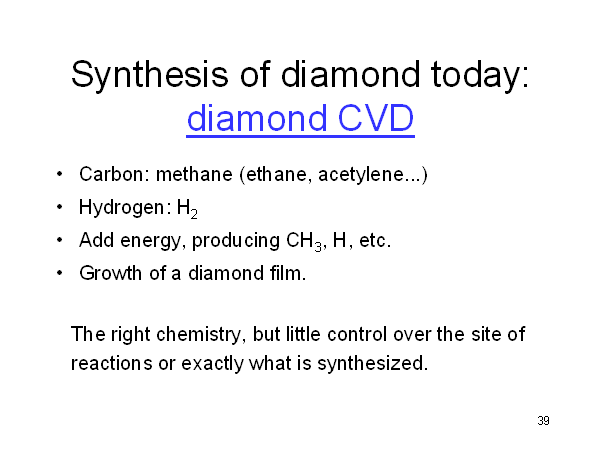 Synthesis of diamond today:
diamond CVD

• Carbon: methane (ethane, acetylene...)
• Hydrogen: $H_2$
• Add energy, producing $CH_3$, H, etc.
• Growth of a diamond film.

The right chemistry, but little control over the site of reactions or exactly what is synthesized.

39